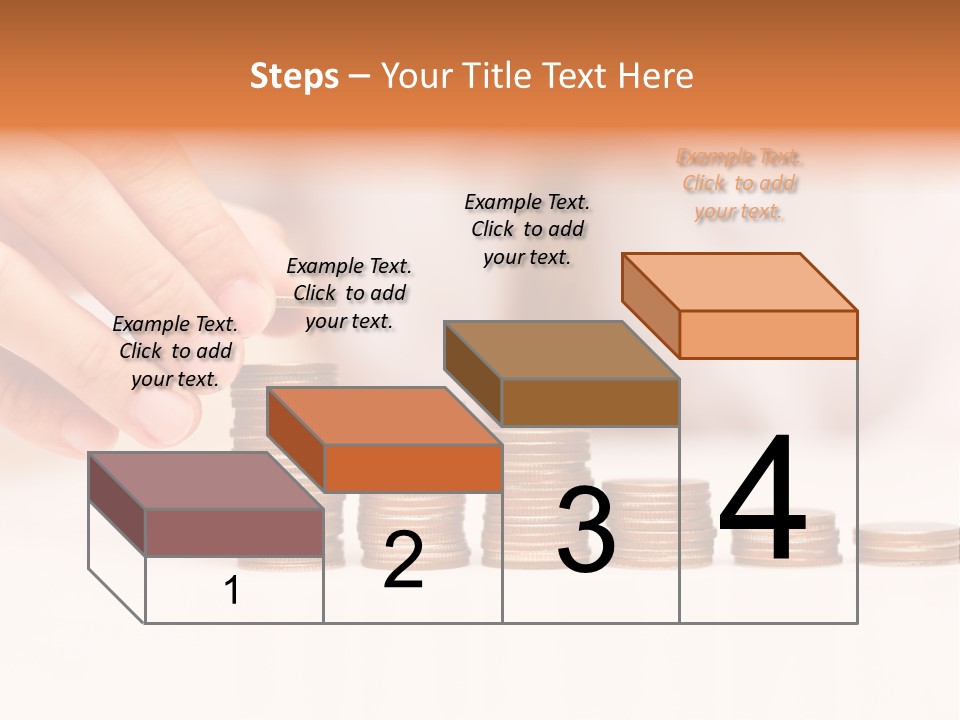 Steps – Your Title Text Here

Example Text. Click to add your text.

Example Text. Click to add your text.

Example Text. Click to add your text.

Example Text. Click to add your text.

1

2

3

4